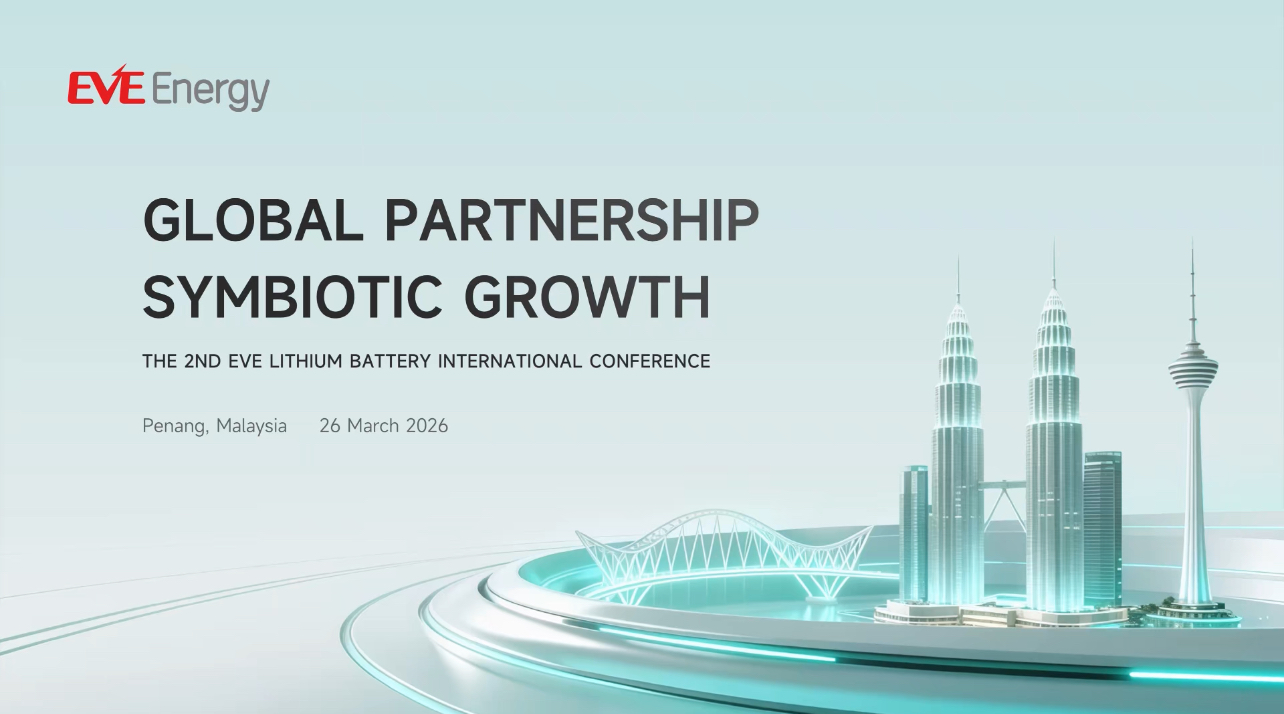 EVE Energy

GLOBAL PARTNERSHIP
SYMBIOTIC GROWTH

THE 2ND EVE LITHIUM BATTERY INTERNATIONAL CONFERENCE

Penang, Malaysia 26 March 2026